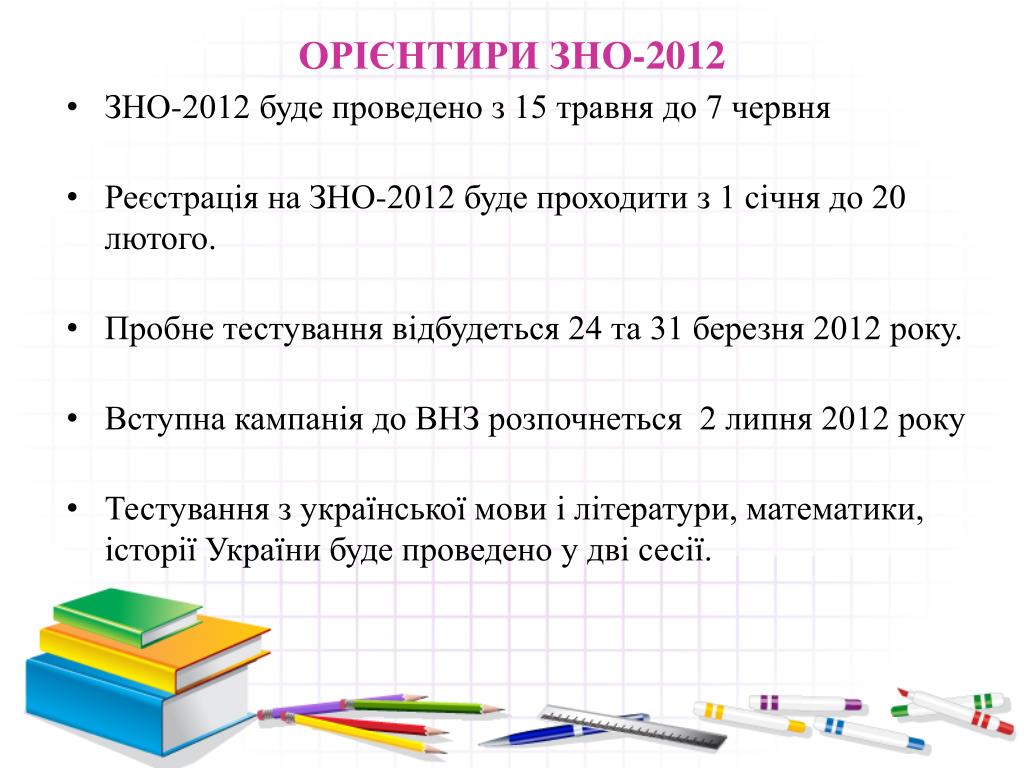 ОРІЄНТИРИ ЗНО-2012

• ЗНО-2012 буде проведено з 15 травня до 7 червня

• Реєстрація на ЗНО-2012 буде проходити з 1 січня до 20 лютого.

• Пробне тестування відбудеться 24 та 31 березня 2012 року.

• Вступна кампанія до ВНЗ розпочнеться 2 липня 2012 року

• Тестування з української мови і літератури, математики, історії України буде проведено у дві сесії.